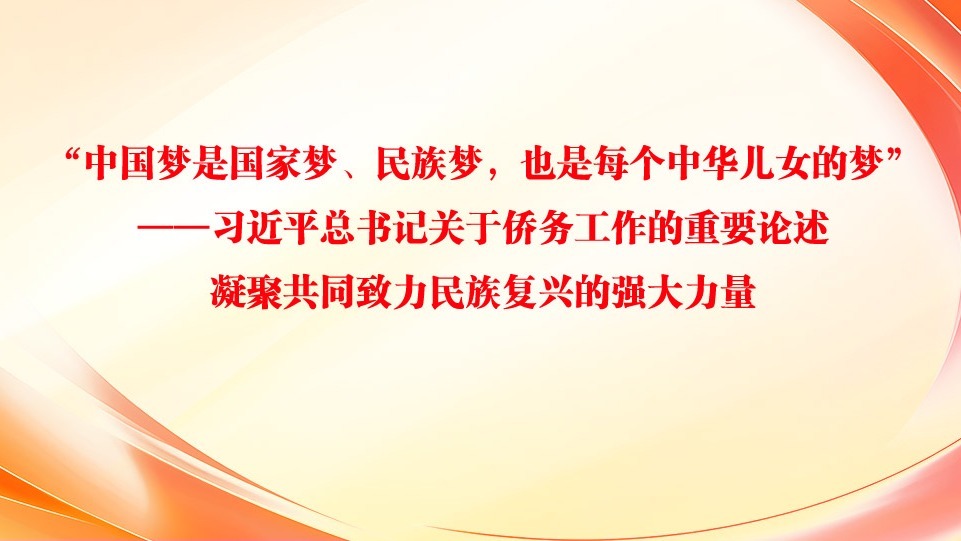 “中国梦是国家梦、民族梦，也是每个中华儿女的梦”
——习近平总书记关于侨务工作的重要论述
凝聚共同致力民族复兴的强大力量